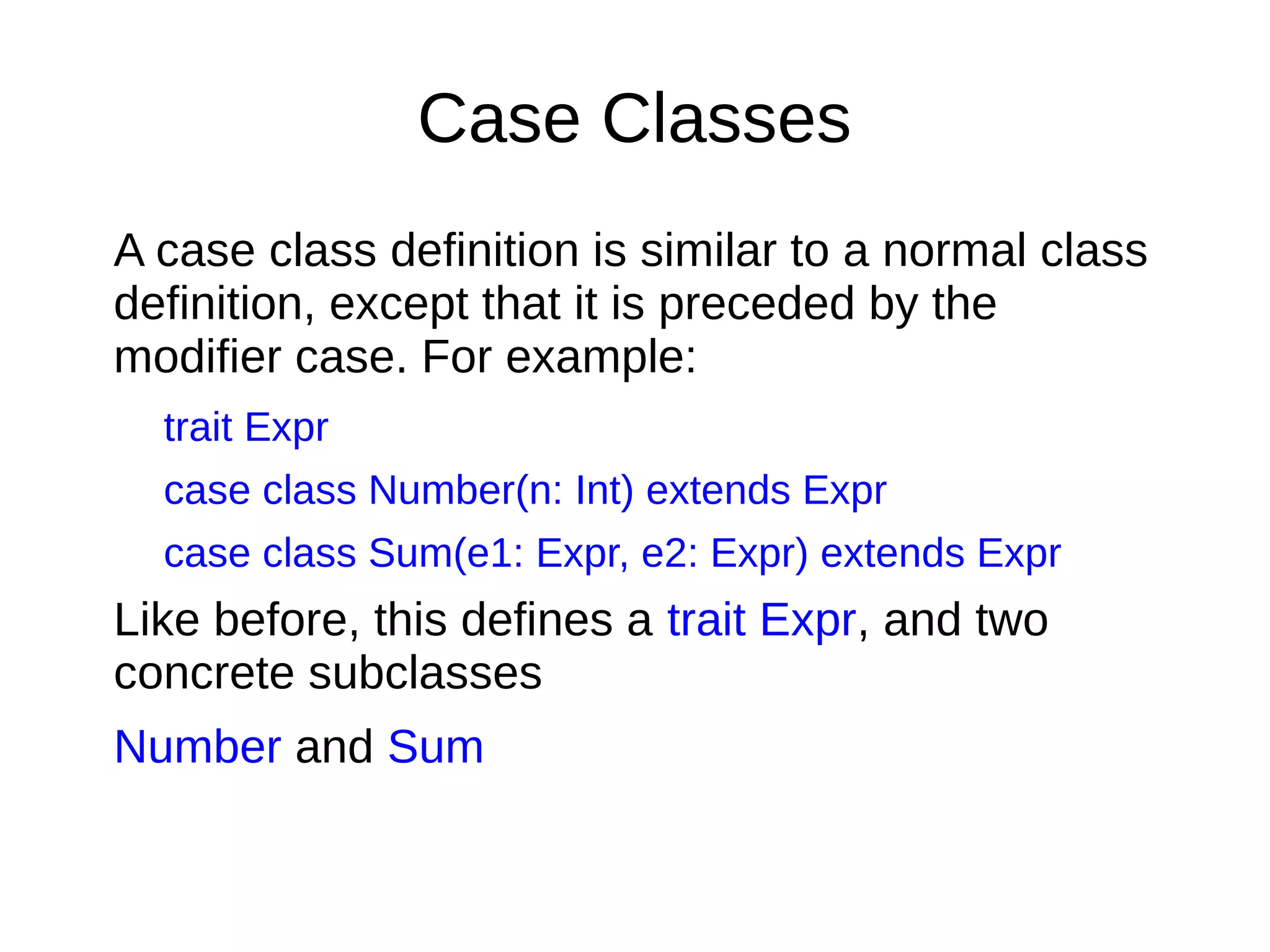 Case Classes

A case class definition is similar to a normal class definition, except that it is preceded by the modifier case. For example:

trait Expr

case class Number(n: Int) extends Expr

case class Sum(e1: Expr, e2: Expr) extends Expr

Like before, this defines a trait Expr, and two concrete subclasses

Number and Sum